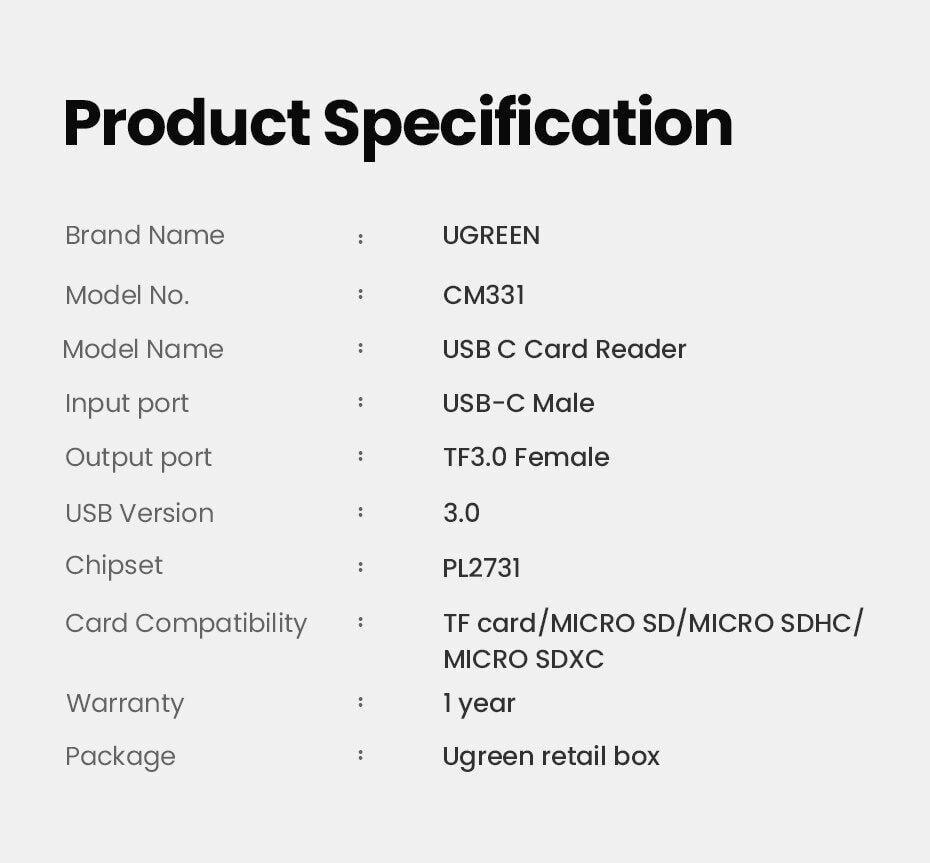 Product Specification

| Brand Name | : | UGREEN |
|---|---|---|
| Model No. | : | CM331 |
| Model Name | : | USB C Card Reader |
| Input port | : | USB-C Male |
| Output port | : | TF3.0 Female |
| USB Version | : | 3.0 |
| Chipset | : | PL2731 |
| Card Compatibility | : | TF card/MICRO SD/MICRO SDHC/ MICRO SDXC |
| Warranty | : | 1 year |
| Package | : | Ugreen retail box |